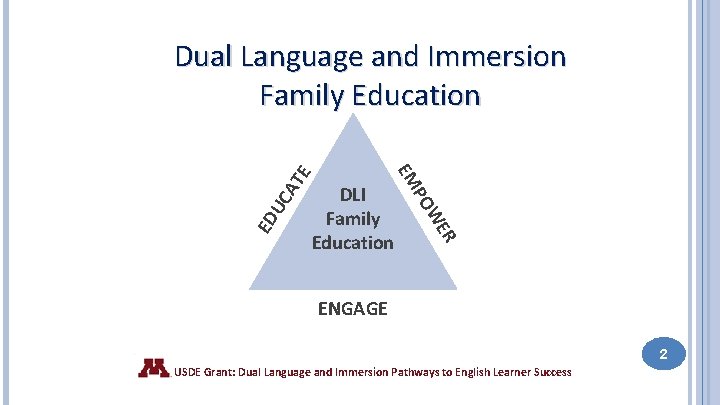 Dual Language and Immersion Family Education

EDUCATE

DLI Family Education

EMPOWER

ENGAGE

2

USDE Grant: Dual Language and Immersion Pathways to English Learner Success